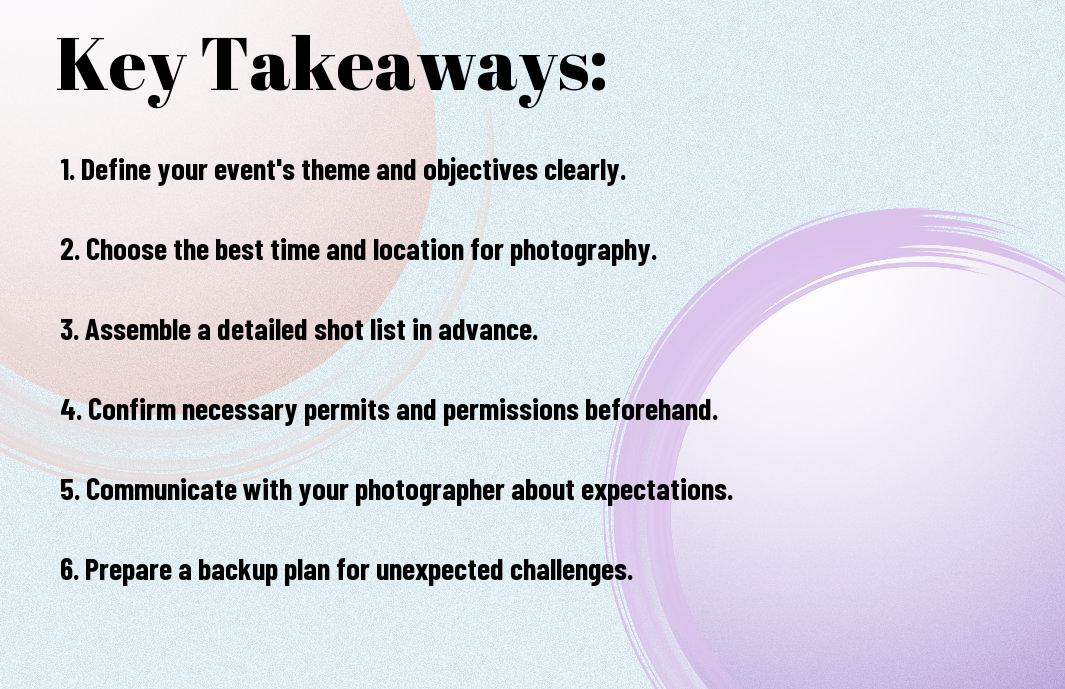 Key Takeaways:

1. Define your event's theme and objectives clearly.

2. Choose the best time and location for photography.

3. Assemble a detailed shot list in advance.

4. Confirm necessary permits and permissions beforehand.

5. Communicate with your photographer about expectations.

6. Prepare a backup plan for unexpected challenges.